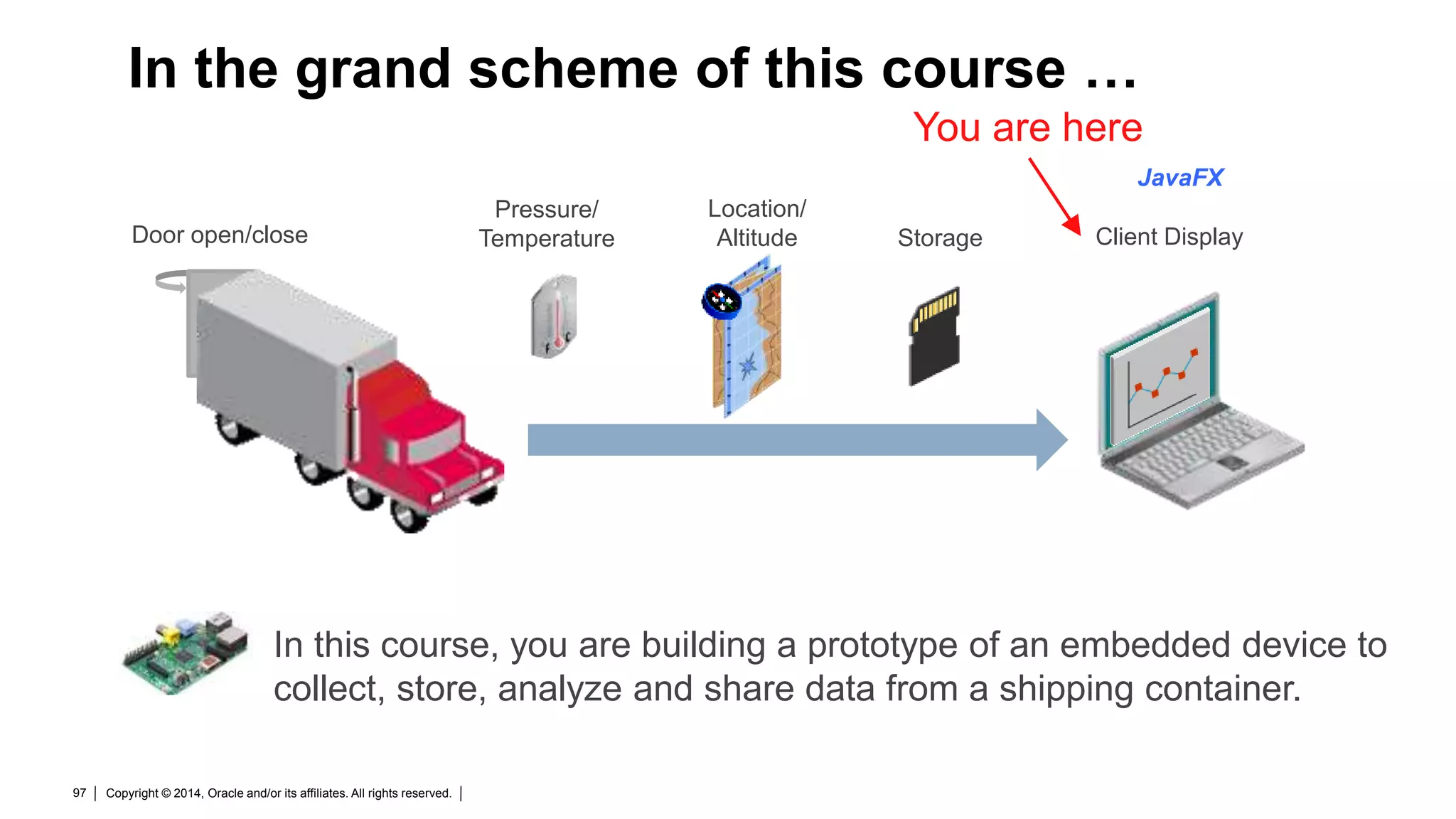 In the grand scheme of this course …

You are here

JavaFX

Door open/close

Pressure/ Temperature

Location/ Altitude

Storage

Client Display

In this course, you are building a prototype of an embedded device to collect, store, analyze and share data from a shipping container.

97 | Copyright © 2014, Oracle and/or its affiliates. All rights reserved. |